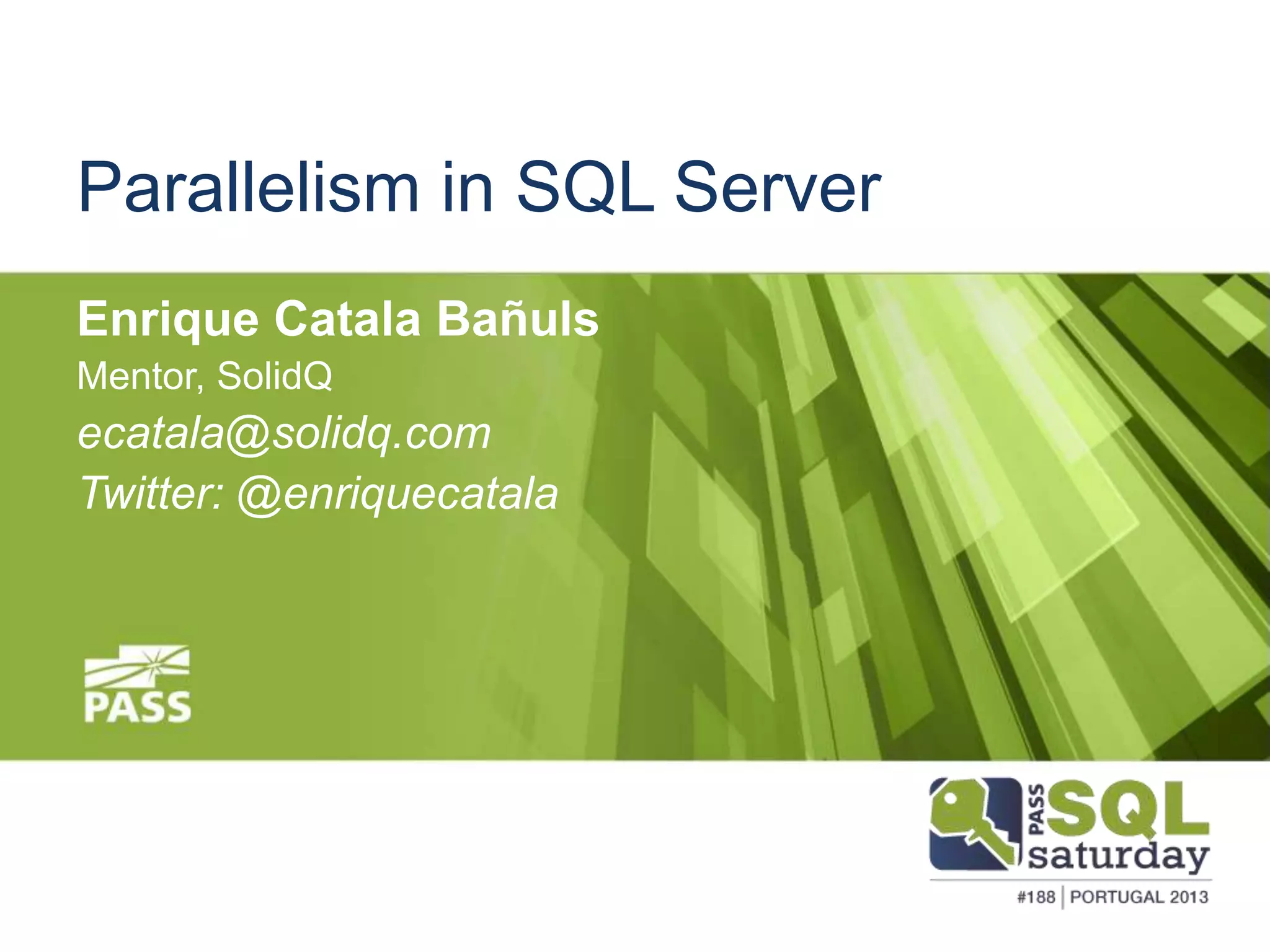 Parallelism in SQL Server

Enrique Catala Bañuls
Mentor, SolidQ
ecatala@solidq.com
Twitter: @enriquecatala

PASS

PASS SQL saturday
#188 | PORTUGAL 2013